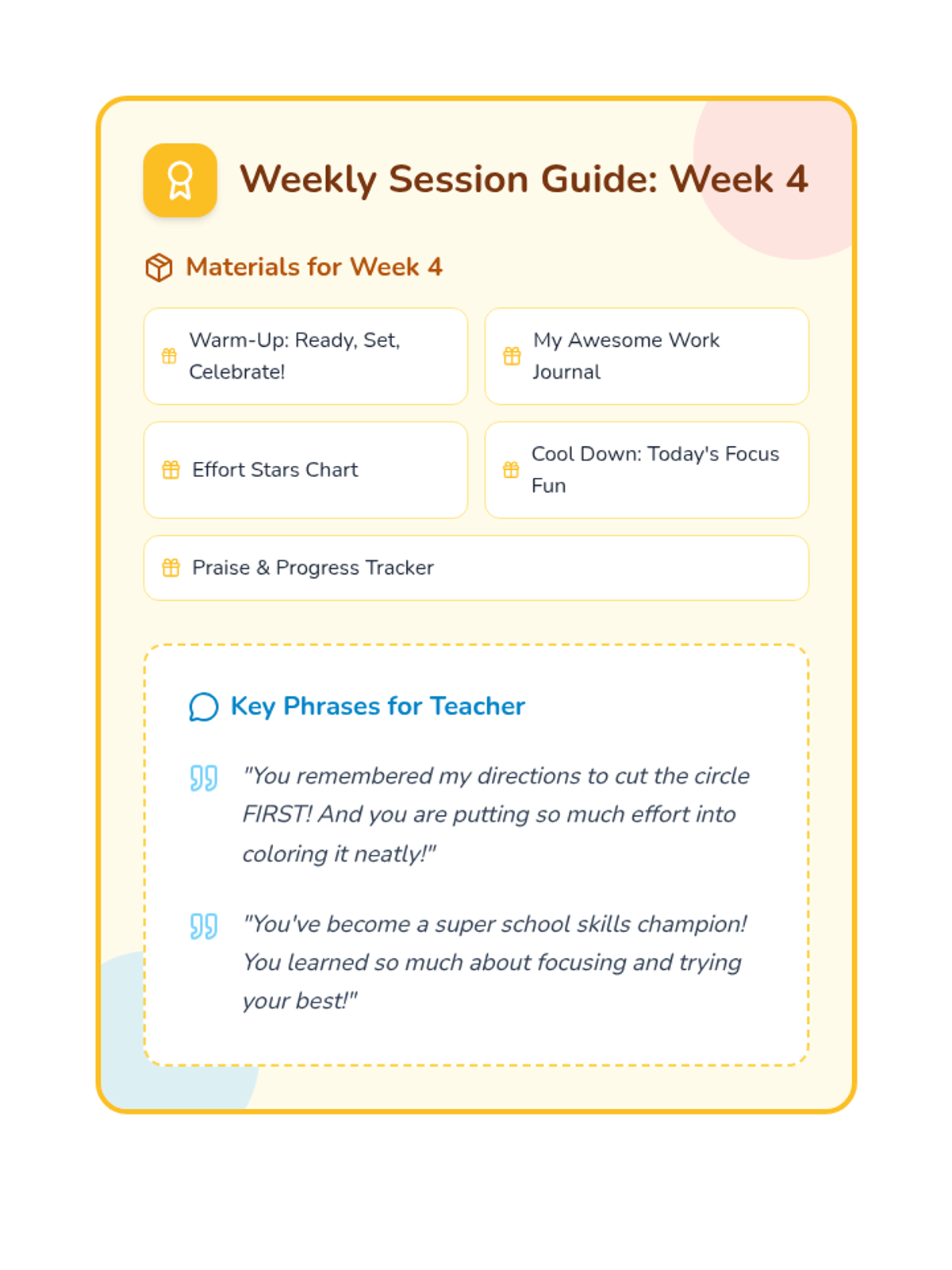 Weekly Session Guide: Week 4

Materials for Week 4

Warm-Up: Ready, Set, Celebrate!

My Awesome Work Journal

Effort Stars Chart

Cool Down: Today's Focus Fun

Praise & Progress Tracker

Key Phrases for Teacher

"You remembered my directions to cut the circle FIRST! And you are putting so much effort into coloring it neatly!"

"You've become a super school skills champion! You learned so much about focusing and trying your best!"